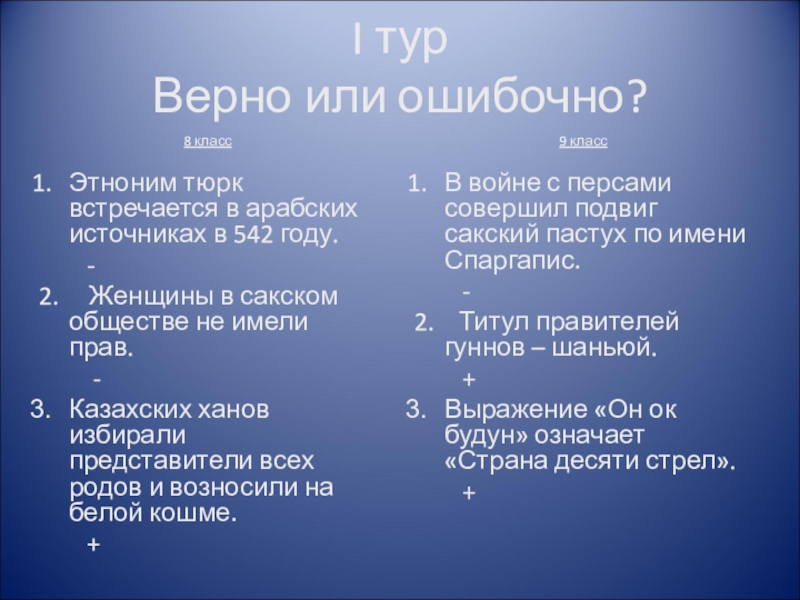 I тур
Верно или ошибочно?

8 класс

1. Этноним тюрк встречается в арабских источниках в 542 году.
-
2. Женщины в сакском обществе не имели прав.
-
3. Казахских ханов избирали представители всех родов и возносили на белой кошме.
+

9 класс

1. В войне с персами совершил подвиг сакский пастух по имени Спаргапис.
-
2. Титул правителей гуннов – шаньюй.
+
3. Выражение «Он ок будун» означает «Страна десяти стрел».
+